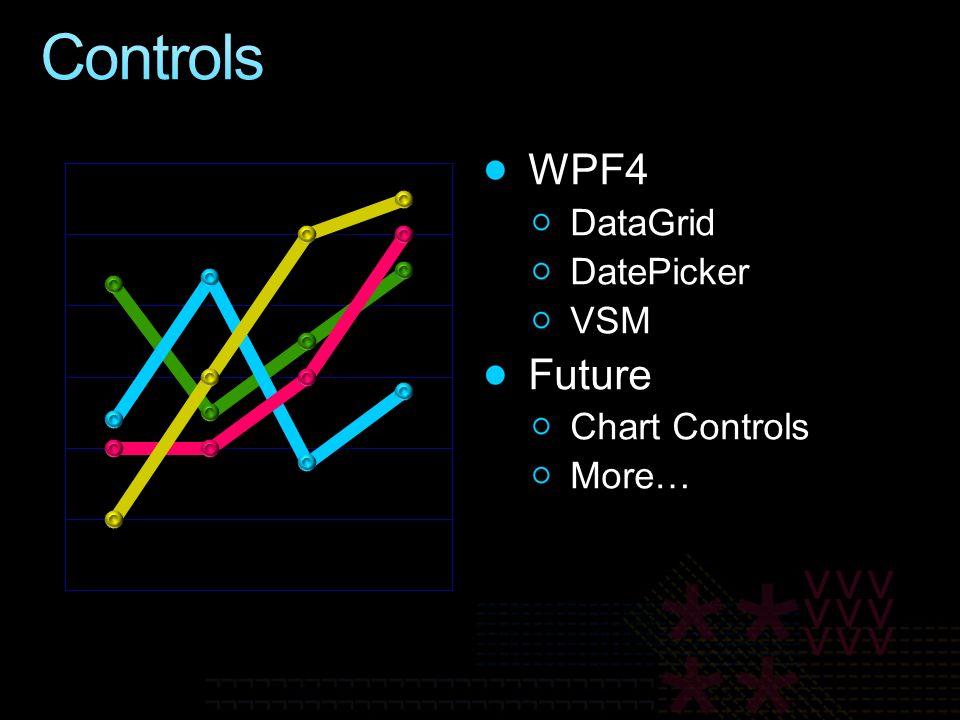 Controls

- WPF4
  - DataGrid
  - DatePicker
  - VSM
- Future
  - Chart Controls
  - More…